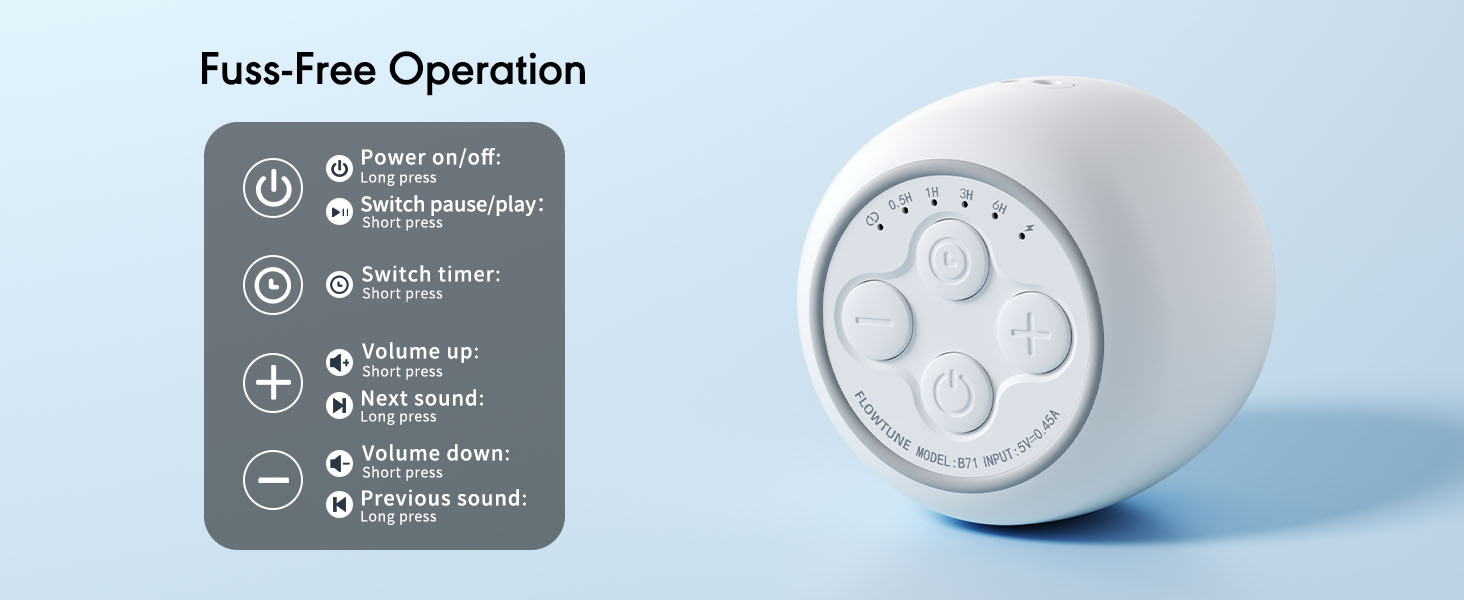 Fuss-Free Operation

Power on/off:
Long press
Switch pause/play:
Short press

Switch timer:
Short press

Volume up:
Short press
Next sound:
Long press

Volume down:
Short press
Previous sound:
Long press

0.5H 1H 3H 6H

FLOWTUNE MODEL:B71 INPUT:5V⎓0.45A